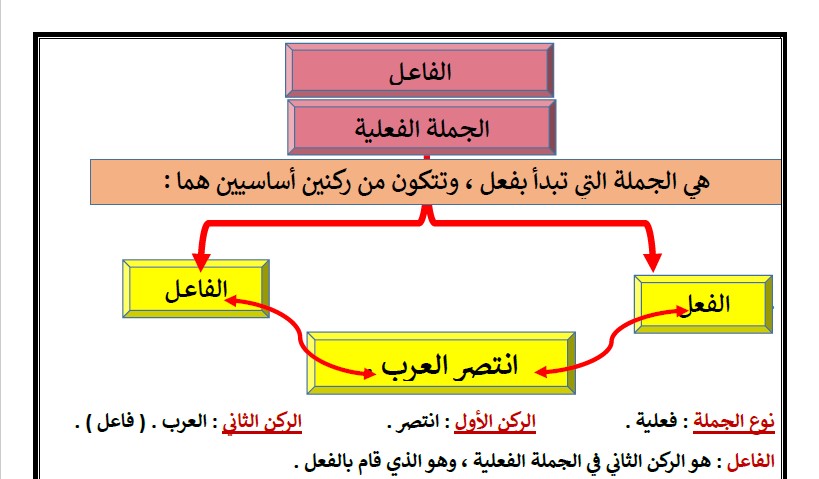 الفاعل

الجملة الفعلية

هي الجملة التي تبدأ بفعل ، وتتكون من ركنين أساسيين هما :

الفعل

الفاعل

انتصر العرب

نوع الجملة : فعلية . الركن الأول : انتصر . الركن الثاني : العرب . ( فاعل ) .

الفاعل : هو الركن الثاني في الجملة الفعلية ، وهو الذي قام بالفعل .